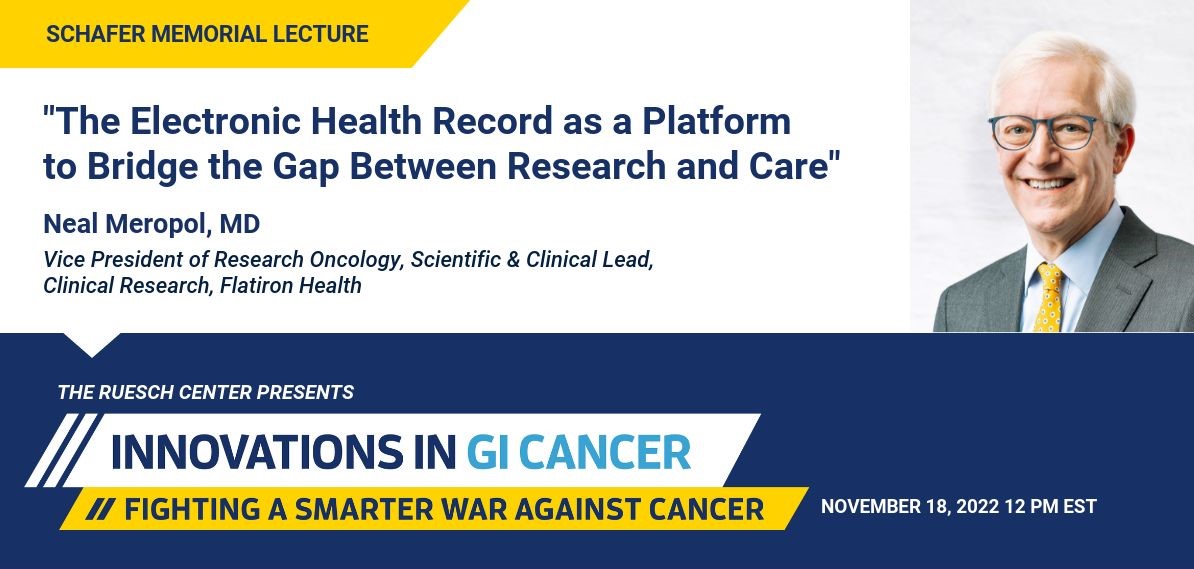 SCHAFER MEMORIAL LECTURE

"The Electronic Health Record as a Platform to Bridge the Gap Between Research and Care"

Neal Meropol, MD

Vice President of Research Oncology, Scientific & Clinical Lead, Clinical Research, Flatiron Health

THE RUESCH CENTER PRESENTS

INNOVATIONS IN GI CANCER

// FIGHTING A SMARTER WAR AGAINST CANCER

NOVEMBER 18, 2022 12 PM EST